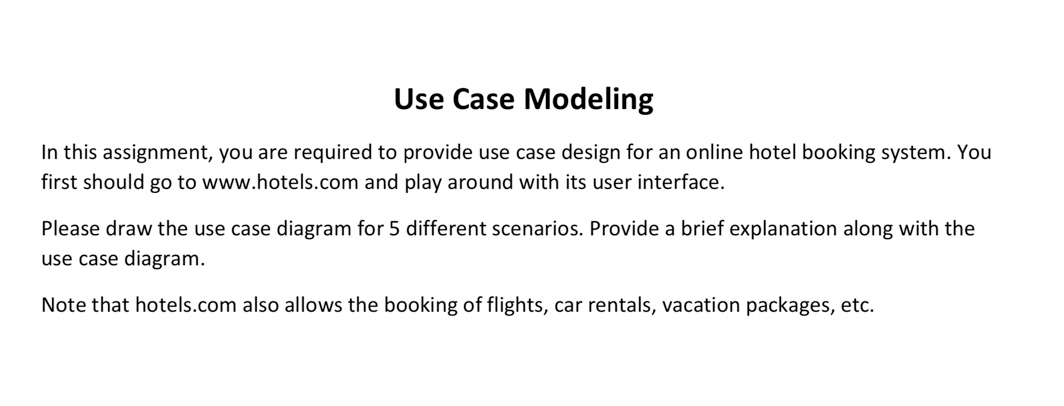 Use Case Modeling

In this assignment, you are required to provide use case design for an online hotel booking system. You first should go to www.hotels.com and play around with its user interface.

Please draw the use case diagram for 5 different scenarios. Provide a brief explanation along with the use case diagram.

Note that hotels.com also allows the booking of flights, car rentals, vacation packages, etc.